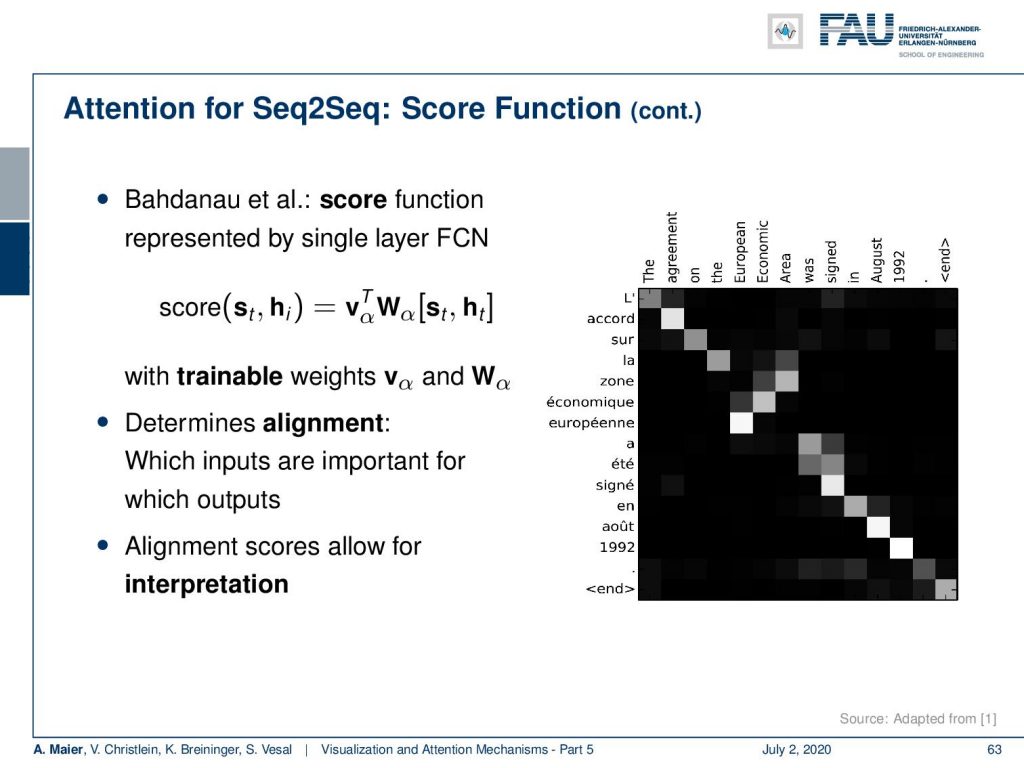 FAU FRIEDRICH-ALEXANDER-UNIVERSITÄT ERLANGEN-NÜRNBERG
SCHOOL OF ENGINEERING

Attention for Seq2Seq: Score Function (cont.)

• Bahdanau et al.: score function represented by single layer FCN

$\text{score}(\mathbf{s}_t, \mathbf{h}_i) = \mathbf{v}_\alpha^T \mathbf{W}_\alpha [\mathbf{s}_t, \mathbf{h}_t]$

with trainable weights $\mathbf{v}_\alpha$ and $\mathbf{W}_\alpha$

• Determines alignment: Which inputs are important for which outputs

• Alignment scores allow for interpretation

The
agreement
on
the
European
Economic
Area
was
signed
in
August
1992
.
<end>

L'
accord
sur
la
zone
économique
européenne
a
été
signé
en
août
1992
.
<end>

Source: Adapted from [1]

A. Maier, V. Christlein, K. Breininger, S. Vesal | Visualization and Attention Mechanisms - Part 5 July 2, 2020 63